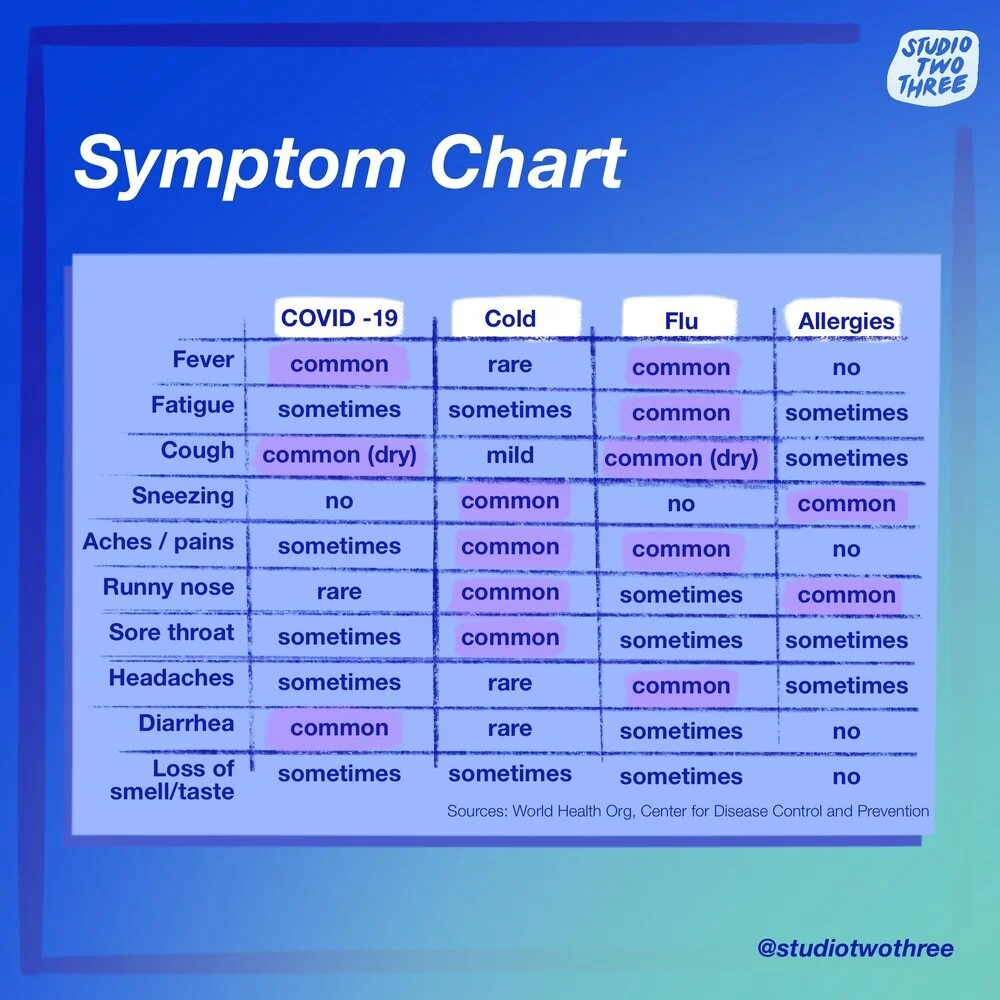 STUDIO TWO THREE

Symptom Chart

| | COVID -19 | Cold | Flu | Allergies |
|---|---|---|---|---|
| Fever | common | rare | common | no |
| Fatigue | sometimes | sometimes | common | sometimes |
| Cough | common (dry) | mild | common (dry) | sometimes |
| Sneezing | no | common | no | common |
| Aches / pains | sometimes | common | common | no |
| Runny nose | rare | common | sometimes | common |
| Sore throat | sometimes | common | sometimes | sometimes |
| Headaches | sometimes | rare | common | sometimes |
| Diarrhea | common | rare | sometimes | no |
| Loss of smell/taste | sometimes | sometimes | sometimes | no |

Sources: World Health Org, Center for Disease Control and Prevention

@studiotwothree